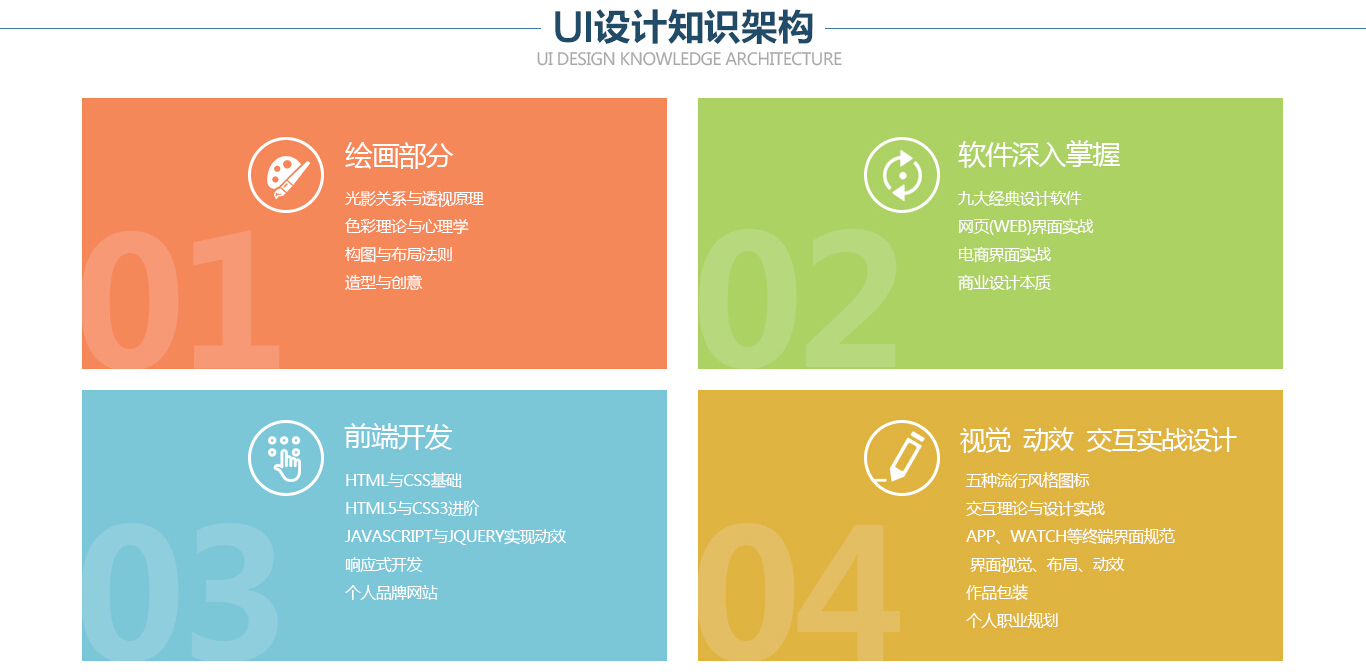 UI设计知识架构
UI DESIGN KNOWLEDGE ARCHITECTURE

01
绘画部分
光影关系与透视原理
色彩理论与心理学
构图与布局法则
造型与创意

02
软件深入掌握
九大经典设计软件
网页(WEB)界面实战
电商界面实战
商业设计本质

03
前端开发
HTML与CSS基础
HTML5与CSS3进阶
JAVASCRIPT与JQUERY实现动效
响应式开发
个人品牌网站

04
视觉 动效 交互实战设计
五种流行风格图标
交互理论与设计实战
APP、WATCH等终端界面规范
界面视觉、布局、动效
作品包装
个人职业规划